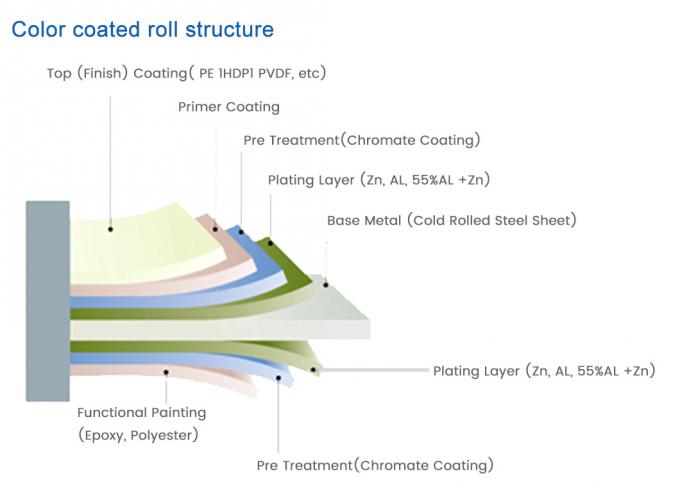 Color coated roll structure

Top (Finish) Coating( PE 1HDP1 PVDF, etc)

Primer Coating

Pre Treatment(Chromate Coating)

Plating Layer (Zn, AL, 55%AL +Zn)

Base Metal (Cold Rolled Steel Sheet)

Plating Layer (Zn, AL, 55%AL +Zn)

Functional Painting (Epoxy, Polyester)

Pre Treatment(Chromate Coating)